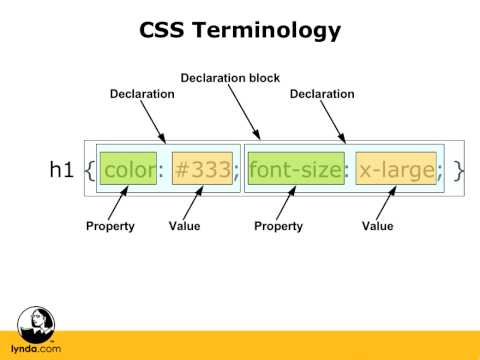 CSS Terminology

Declaration block

Declaration

Declaration

h1 { color: #333; font-size: x-large; }

Property

Value

Property

Value

lynda.com